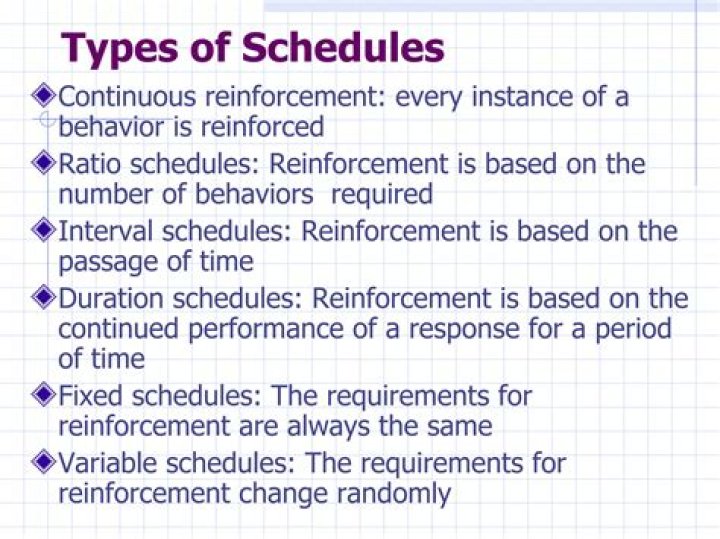 Types of Schedules

Continuous reinforcement: every instance of a behavior is reinforced

Ratio schedules: Reinforcement is based on the number of behaviors required

Interval schedules: Reinforcement is based on the passage of time

Duration schedules: Reinforcement is based on the continued performance of a response for a period of time

Fixed schedules: The requirements for reinforcement are always the same

Variable schedules: The requirements for reinforcement change randomly